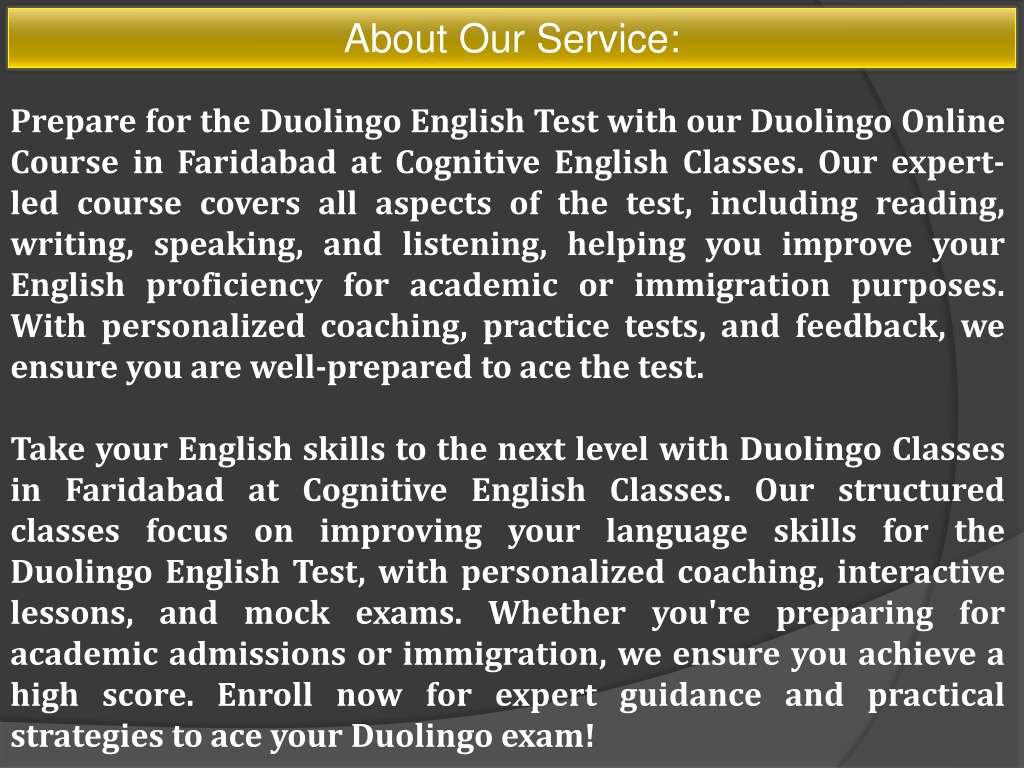 About Our Service:

Prepare for the Duolingo English Test with our Duolingo Online Course in Faridabad at Cognitive English Classes. Our expert-led course covers all aspects of the test, including reading, writing, speaking, and listening, helping you improve your English proficiency for academic or immigration purposes. With personalized coaching, practice tests, and feedback, we ensure you are well-prepared to ace the test.

Take your English skills to the next level with Duolingo Classes in Faridabad at Cognitive English Classes. Our structured classes focus on improving your language skills for the Duolingo English Test, with personalized coaching, interactive lessons, and mock exams. Whether you're preparing for academic admissions or immigration, we ensure you achieve a high score. Enroll now for expert guidance and practical strategies to ace your Duolingo exam!